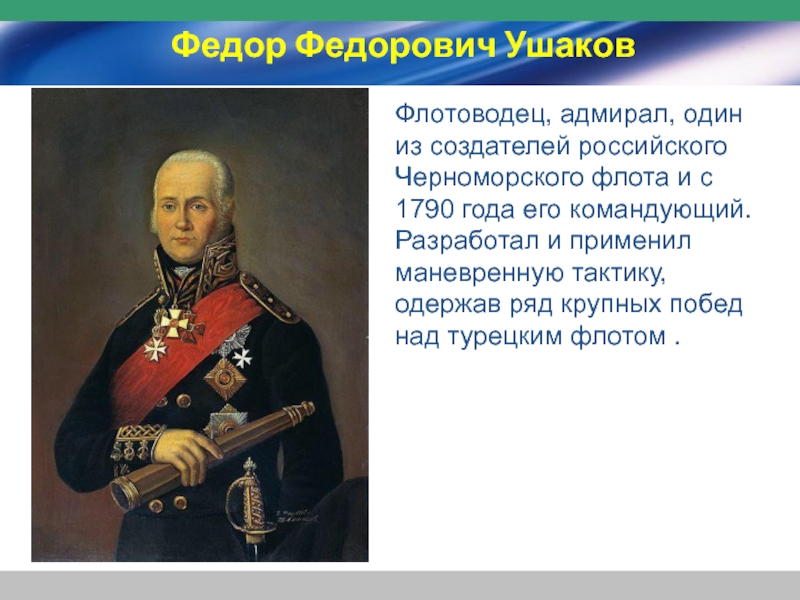 Федор Федорович Ушаков

Флотоводец, адмирал, один из создателей российского Черноморского флота и с 1790 года его командующий. Разработал и применил маневренную тактику, одержав ряд крупных побед над турецким флотом .